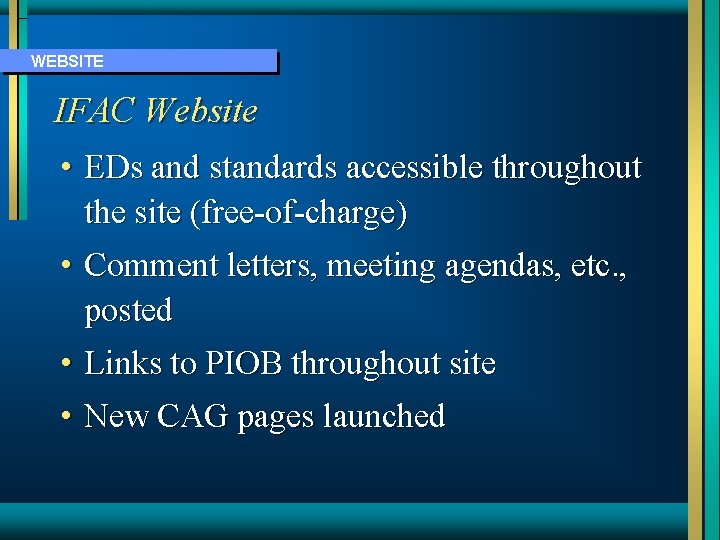 WEBSITE

IFAC Website

• EDs and standards accessible throughout the site (free-of-charge)

• Comment letters, meeting agendas, etc., posted

• Links to PIOB throughout site

• New CAG pages launched